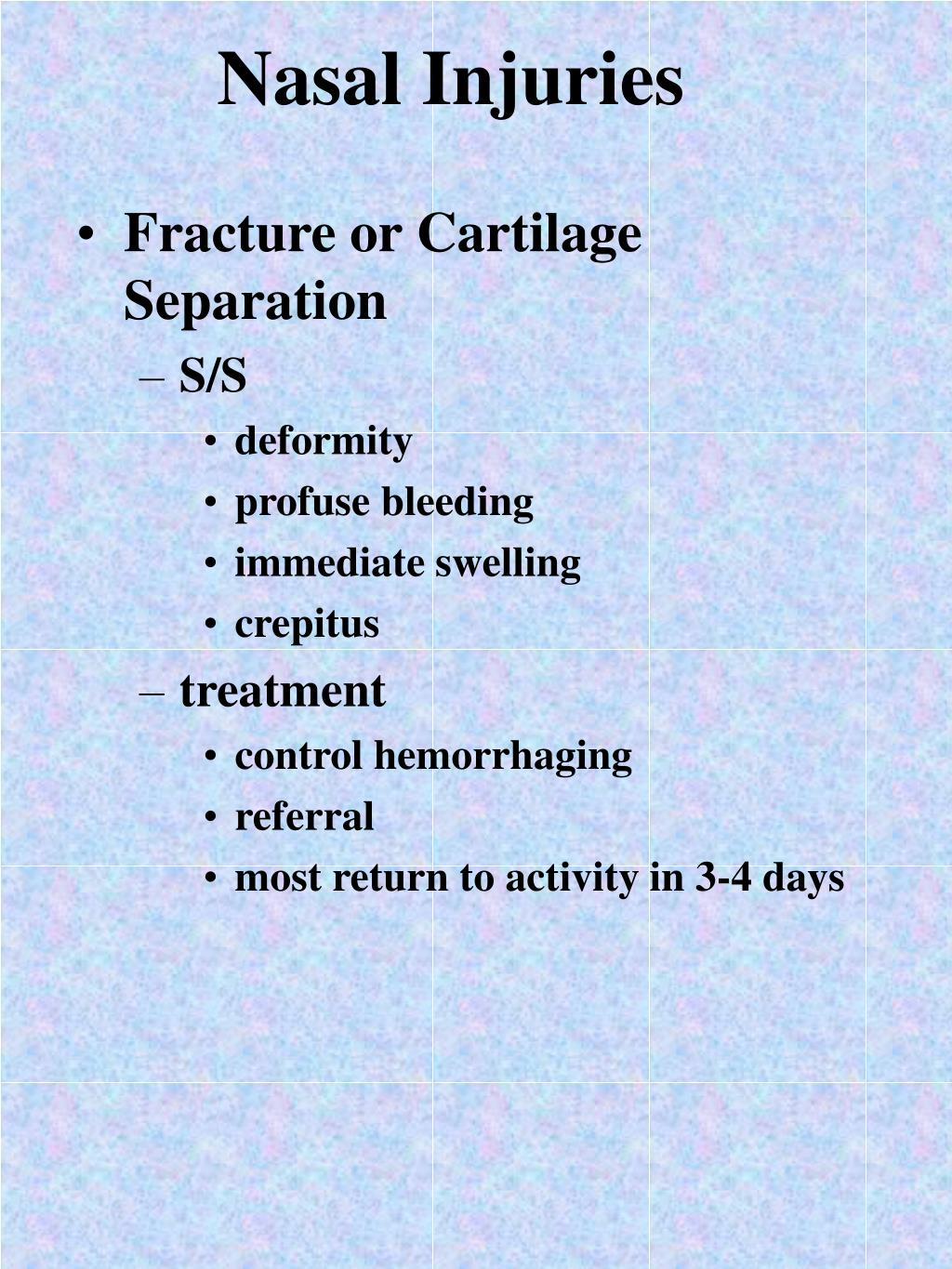 Nasal Injuries

• Fracture or Cartilage Separation
– S/S
• deformity
• profuse bleeding
• immediate swelling
• crepitus
– treatment
• control hemorrhaging
• referral
• most return to activity in 3-4 days